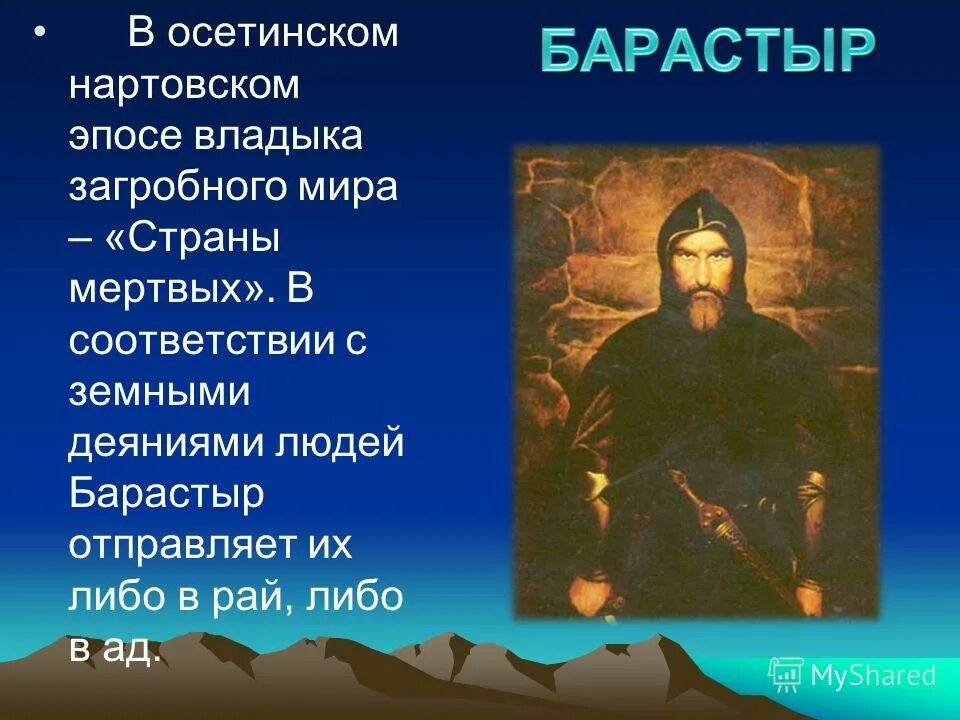 БАРАСТЫР

• В осетинском нартовском эпосе владыка загробного мира – «Страны мертвых». В соответствии с земными деяниями людей Барастыр отправляет их либо в рай, либо в ад.

MyShared